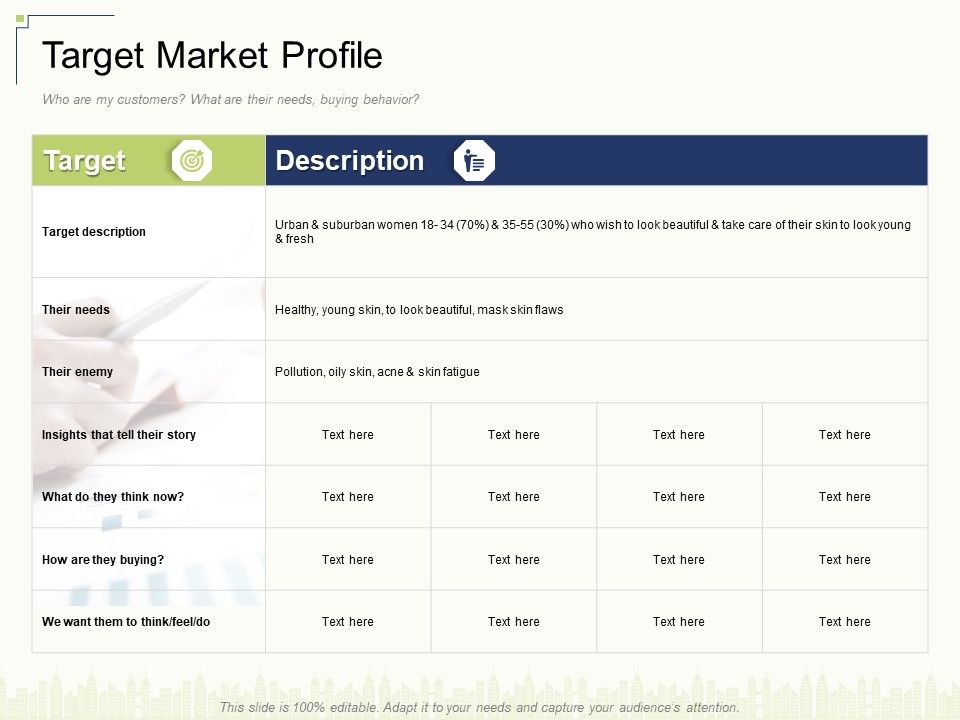 Target Market Profile

Who are my customers? What are their needs, buying behavior?

| Target | Description | | | |
|---|---|---|---|---|
| Target description | Urban & suburban women 18- 34 (70%) & 35-55 (30%) who wish to look beautiful & take care of their skin to look young & fresh | | | |
| Their needs | Healthy, young skin, to look beautiful, mask skin flaws | | | |
| Their enemy | Pollution, oily skin, acne & skin fatigue | | | |
| Insights that tell their story | Text here | Text here | Text here | Text here |
| What do they think now? | Text here | Text here | Text here | Text here |
| How are they buying? | Text here | Text here | Text here | Text here |
| We want them to think/feel/do | Text here | Text here | Text here | Text here |

This slide is 100% editable. Adapt it to your needs and capture your audience's attention.